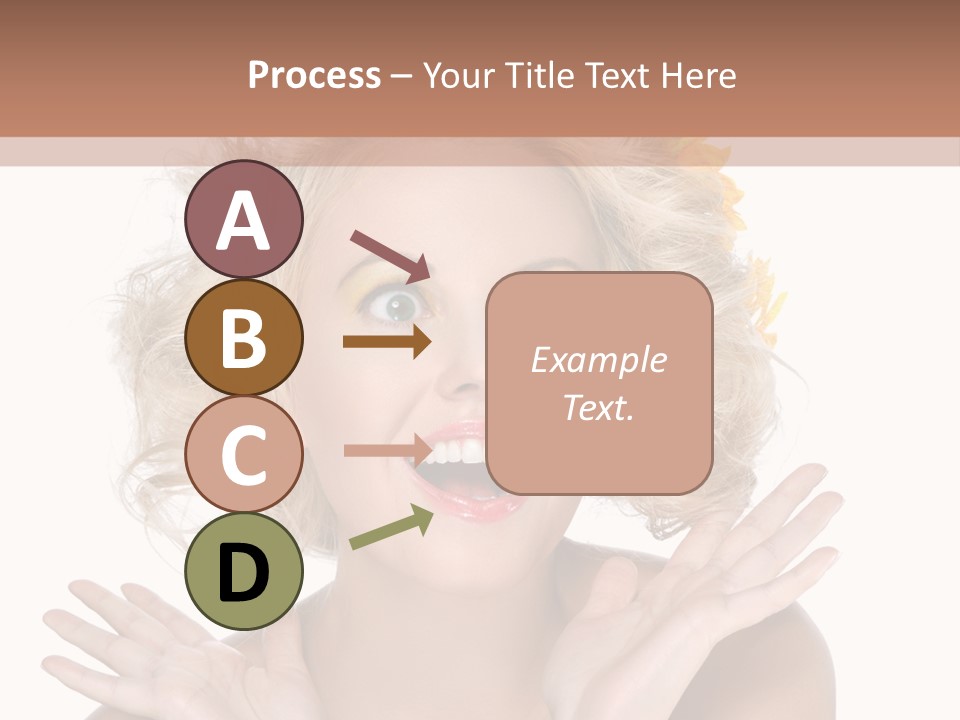 Process – Your Title Text Here

A

B

C

D

Example Text.